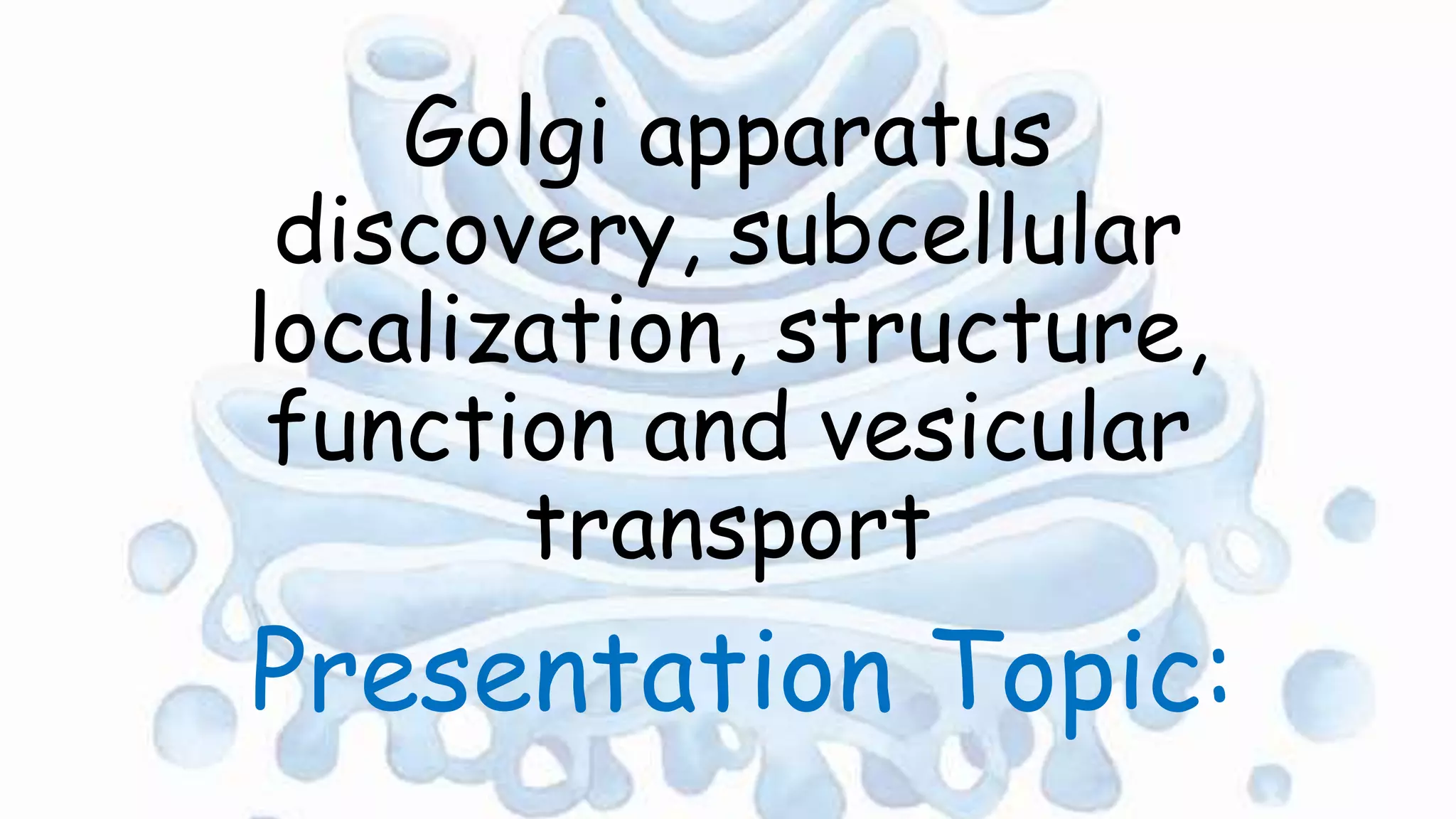 Golgi apparatus discovery, subcellular localization, structure, function and vesicular transport

Presentation Topic: